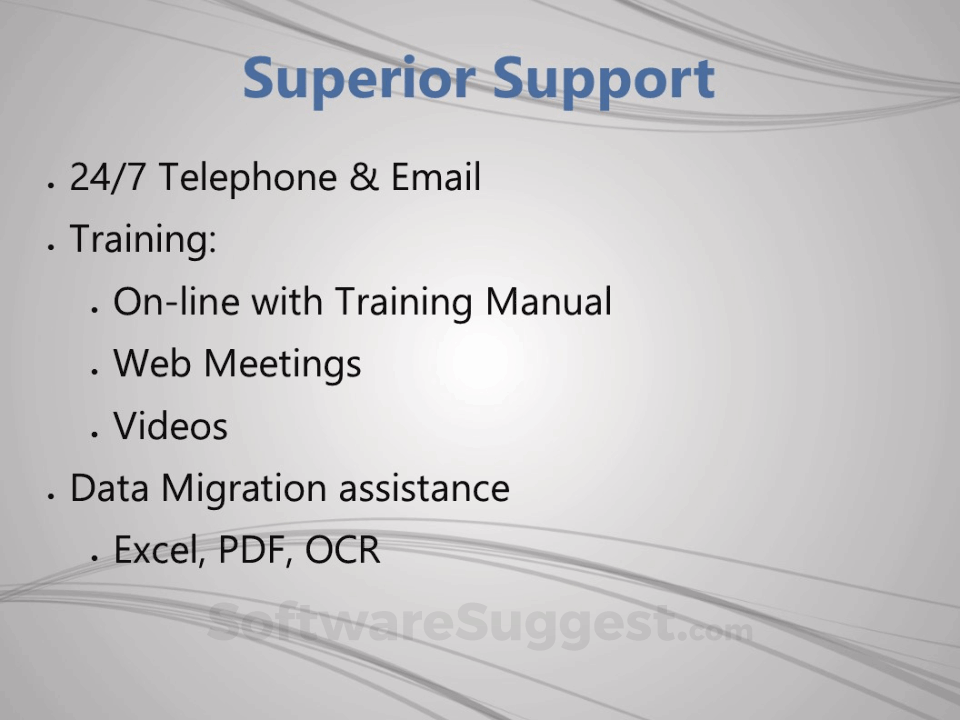 Superior Support

- 24/7 Telephone & Email
- Training:
  - On-line with Training Manual
  - Web Meetings
  - Videos
- Data Migration assistance
  - Excel, PDF, OCR

SoftwareSuggest.com